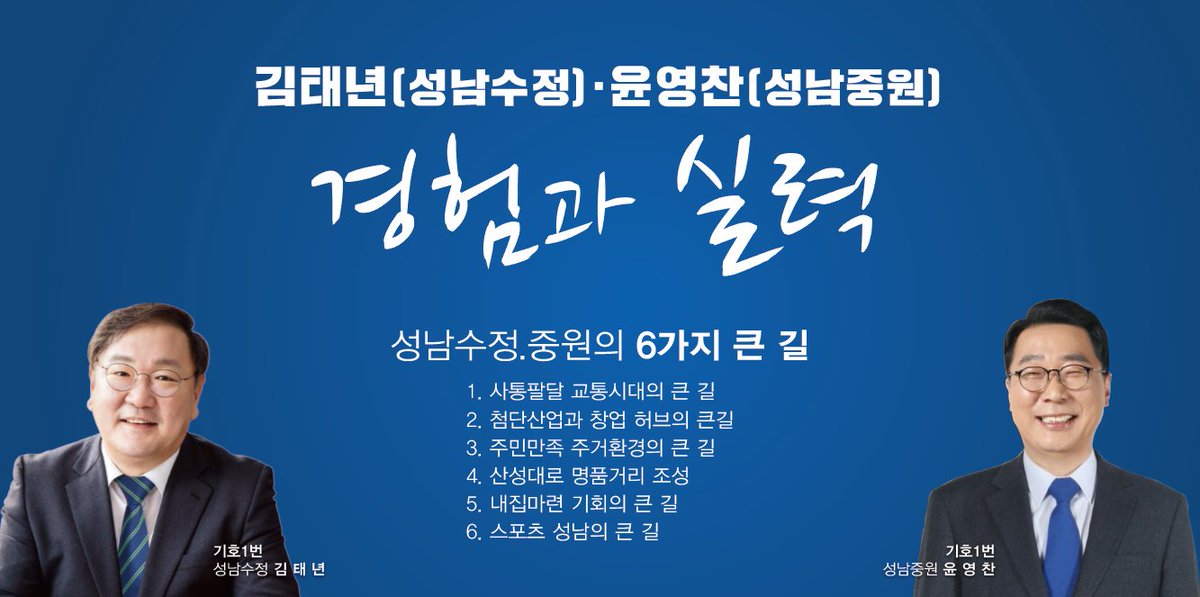 김태년(성남수정)·윤영찬(성남중원)

경험과 실력

성남수정.중원의 6가지 큰 길

1. 사통팔달 교통시대의 큰 길
2. 첨단산업과 창업 허브의 큰길
3. 주민만족 주거환경의 큰 길
4. 산성대로 명품거리 조성
5. 내집마련 기회의 큰 길
6. 스포츠 성남의 큰 길

기호1번
성남수정 김 태 년

기호1번
성남중원 윤 영 찬